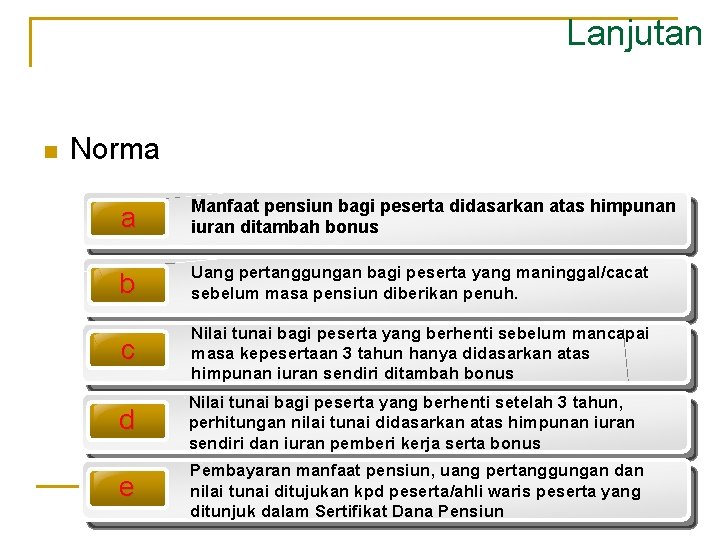 Lanjutan

Norma

a
Manfaat pensiun bagi peserta didasarkan atas himpunan iuran ditambah bonus

b
Uang pertanggungan bagi peserta yang maninggal/cacat sebelum masa pensiun diberikan penuh.

c
Nilai tunai bagi peserta yang berhenti sebelum mancapai masa kepesertaan 3 tahun hanya didasarkan atas himpunan iuran sendiri ditambah bonus

d
Nilai tunai bagi peserta yang berhenti setelah 3 tahun, perhitungan nilai tunai didasarkan atas himpunan iuran sendiri dan iuran pemberi kerja serta bonus

e
Pembayaran manfaat pensiun, uang pertanggungan dan nilai tunai ditujukan kpd peserta/ahli waris peserta yang ditunjuk dalam Sertifikat Dana Pensiun